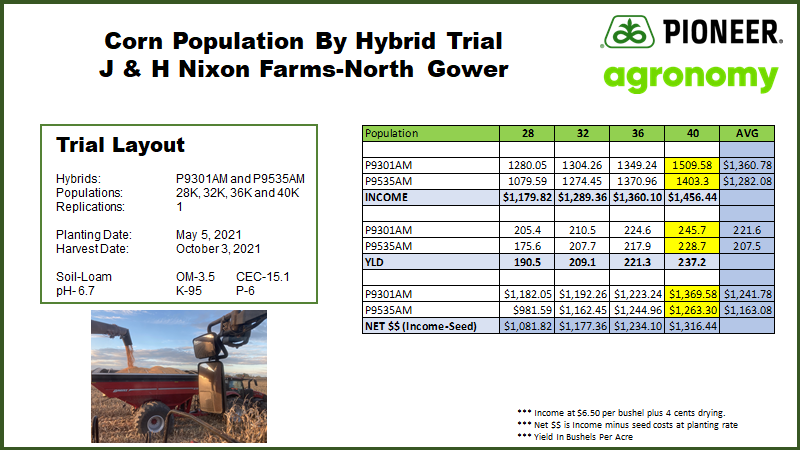 Corn Population By Hybrid Trial
J & H Nixon Farms-North Gower

PIONEER.
agronomy

Trial Layout

Hybrids: P9301AM and P9535AM
Populations: 28K, 32K, 36K and 40K
Replications: 1

Planting Date: May 5, 2021
Harvest Date: October 3, 2021

Soil-Loam OM-3.5 CEC-15.1
pH- 6.7 K-95 P-6

| Population | 28 | 32 | 36 | 40 | AVG |
|---|---|---|---|---|---|
| | | | | | |
| P9301AM | 1280.05 | 1304.26 | 1349.24 | 1509.58 | $1,360.78 |
| P9535AM | 1079.59 | 1274.45 | 1370.96 | 1403.3 | $1,282.08 |
| INCOME | $1,179.82 | $1,289.36 | $1,360.10 | $1,456.44 | |
| | | | | | |
| P9301AM | 205.4 | 210.5 | 224.6 | 245.7 | 221.6 |
| P9535AM | 175.6 | 207.7 | 217.9 | 228.7 | 207.5 |
| YLD | 190.5 | 209.1 | 221.3 | 237.2 | |
| | | | | | |
| P9301AM | $1,182.05 | $1,192.26 | $1,223.24 | $1,369.58 | $1,241.78 |
| P9535AM | $981.59 | $1,162.45 | $1,244.96 | $1,263.30 | $1,163.08 |
| NET $$ (Income-Seed) | $1,081.82 | $1,177.36 | $1,234.10 | $1,316.44 | |

*** Income at $6.50 per bushel plus 4 cents drying.
*** Net $$ is Income minus seed costs at planting rate
*** Yield In Bushels Per Acre